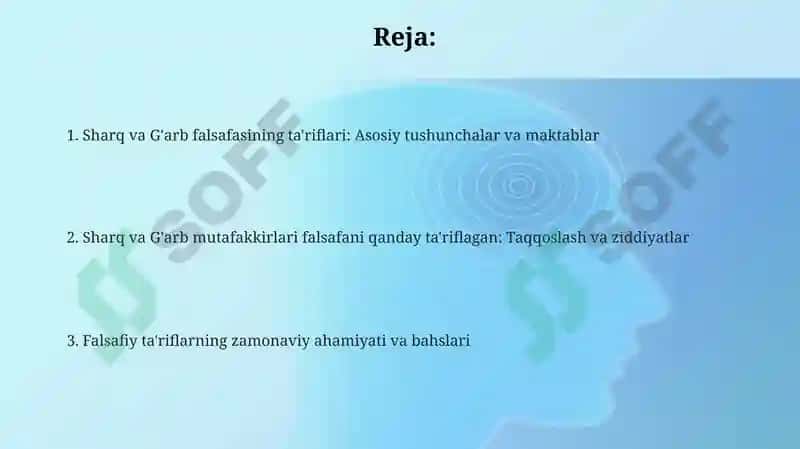 Reja:

1. Sharq va G'arb falsafasining ta'riflari: Asosiy tushunchalar va maktablar

2. Sharq va G'arb mutafakkirlari falsafani qanday ta'riflagan: Taqqoslash va ziddiyatlar

3. Falsafiy ta'riflarning zamonaviy ahamiyati va bahslari

SOFF

SOFF